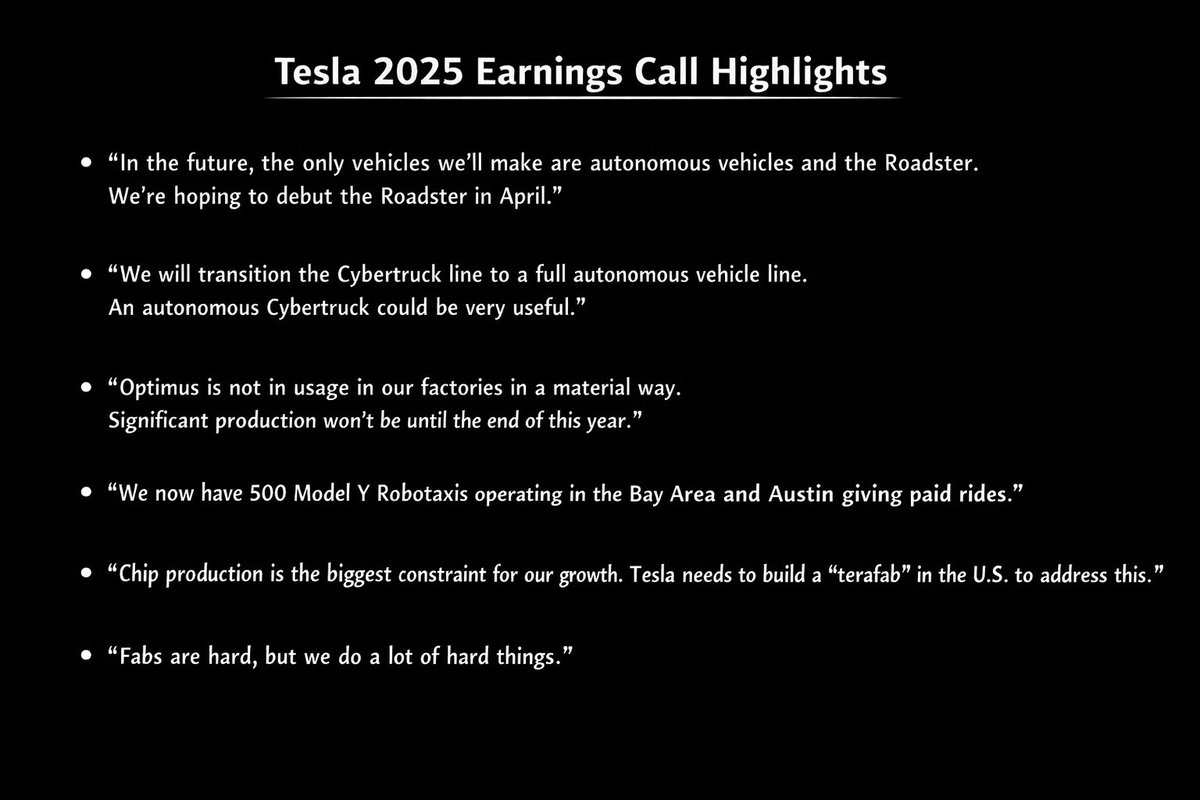 Tesla 2025 Earnings Call Highlights

• “In the future, the only vehicles we’ll make are autonomous vehicles and the Roadster. We’re hoping to debut the Roadster in April.”

• “We will transition the Cybertruck line to a full autonomous vehicle line. An autonomous Cybertruck could be very useful.”

• “Optimus is not in usage in our factories in a material way. Significant production won’t be until the end of this year.”

• “We now have 500 Model Y Robotaxis operating in the Bay Area and Austin giving paid rides.”

• “Chip production is the biggest constraint for our growth. Tesla needs to build a “terafab” in the U.S. to address this.”

• “Fabs are hard, but we do a lot of hard things.”